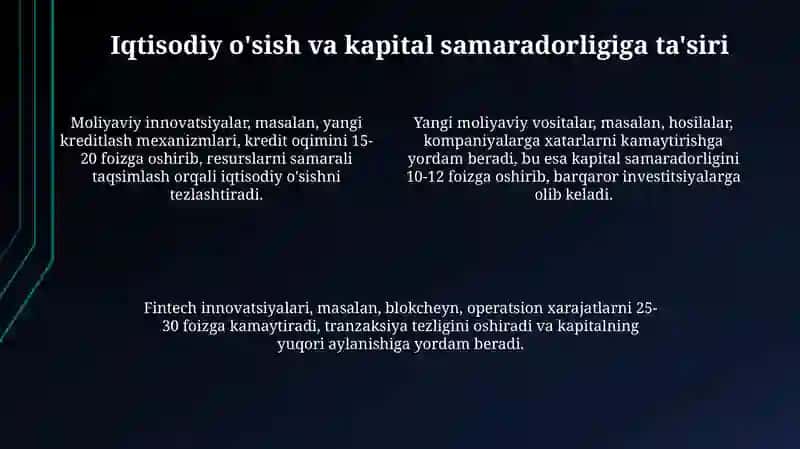 Iqtisodiy o'sish va kapital samaradorligiga ta'siri

Moliyaviy innovatsiyalar, masalan, yangi kreditlash mexanizmlari, kredit oqimini 15-20 foizga oshirib, resurslarni samarali taqsimlash orqali iqtisodiy o'sishni tezlashtiradi.

Yangi moliyaviy vositalar, masalan, hosilalar, kompaniyalarga xatarlarni kamaytirishga yordam beradi, bu esa kapital samaradorligini 10-12 foizga oshirib, barqaror investitsiyalarga olib keladi.

Fintech innovatsiyalari, masalan, blokcheyn, operatsion xarajatlarni 25-30 foizga kamaytiradi, tranzaksiya tezligini oshiradi va kapitalning yuqori aylanishiga yordam beradi.